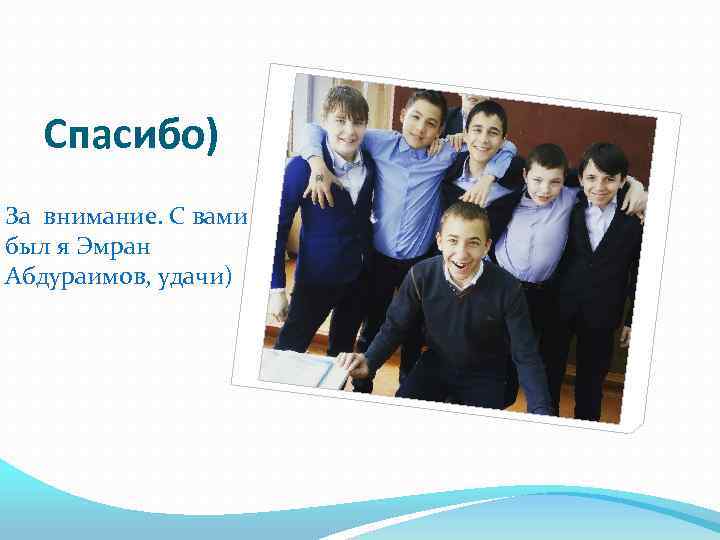 Спасибо)

За внимание. С вами был я Эмран Абдураимов, удачи)